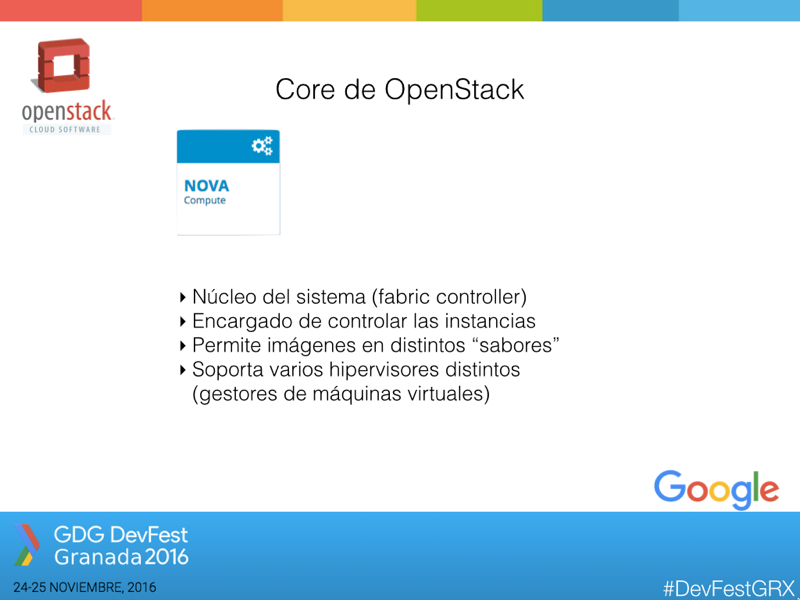 openstack
CLOUD SOFTWARE

Core de OpenStack

NOVA
Compute

‣ Núcleo del sistema (fabric controller)
‣ Encargado de controlar las instancias
‣ Permite imágenes en distintos “sabores”
‣ Soporta varios hipervisores distintos (gestores de máquinas virtuales)

Google

GDG DevFest
Granada 2016

24-25 NOVIEMBRE, 2016

#DevFestGRX